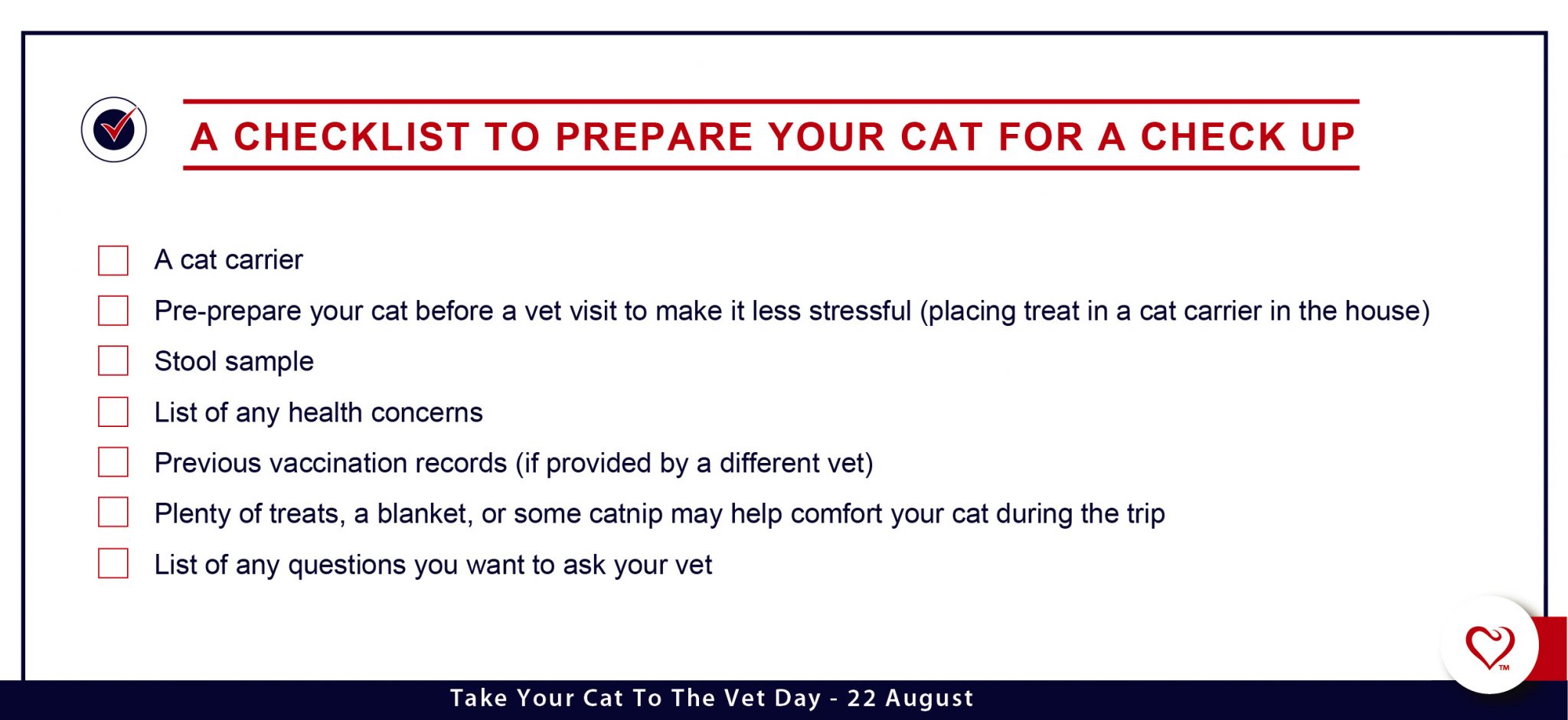 A CHECKLIST TO PREPARE YOUR CAT FOR A CHECK UP

A cat carrier

Pre-prepare your cat before a vet visit to make it less stressful (placing treat in a cat carrier in the house)

Stool sample

List of any health concerns

Previous vaccination records (if provided by a different vet)

Plenty of treats, a blanket, or some catnip may help comfort your cat during the trip

List of any questions you want to ask your vet

TM

Take Your Cat To The Vet Day - 22 August